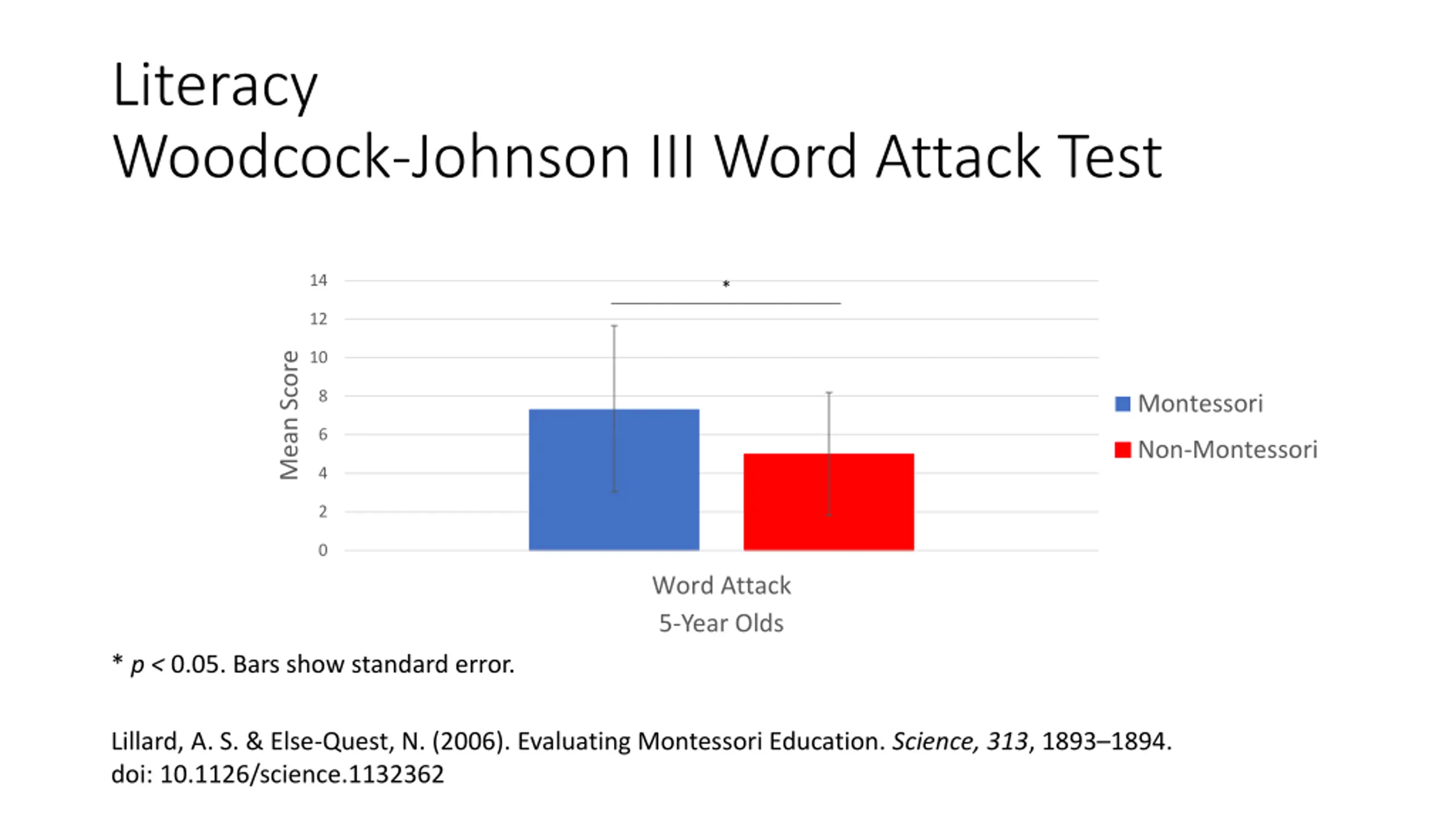 Literacy
Woodcock-Johnson III Word Attack Test

Mean Score

14
12
10
8
6
4
2
0

*

Montessori
Non-Montessori

Word Attack
5-Year Olds

* $p < 0.05$. Bars show standard error.

Lillard, A. S. & Else-Quest, N. (2006). Evaluating Montessori Education. Science, 313, 1893–1894. doi: 10.1126/science.1132362